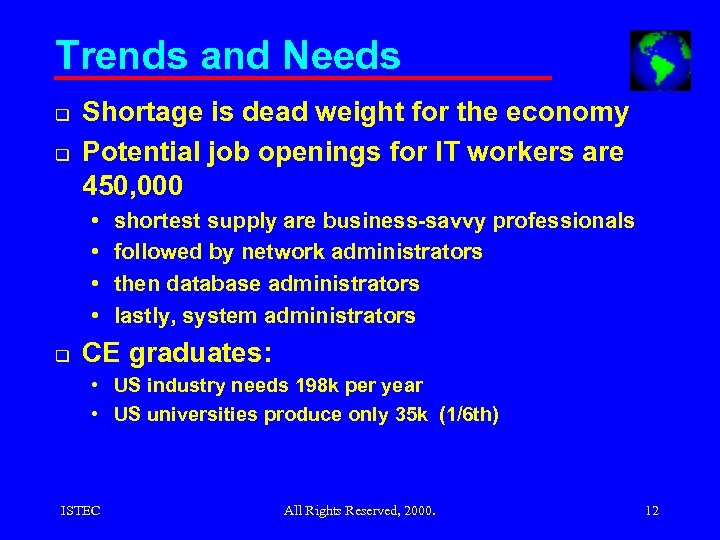 Trends and Needs

❑ Shortage is dead weight for the economy

❑ Potential job openings for IT workers are 450,000

• shortest supply are business-savvy professionals
• followed by network administrators
• then database administrators
• lastly, system administrators

❑ CE graduates:

• US industry needs 198k per year
• US universities produce only 35k (1/6th)

ISTEC All Rights Reserved, 2000. 12